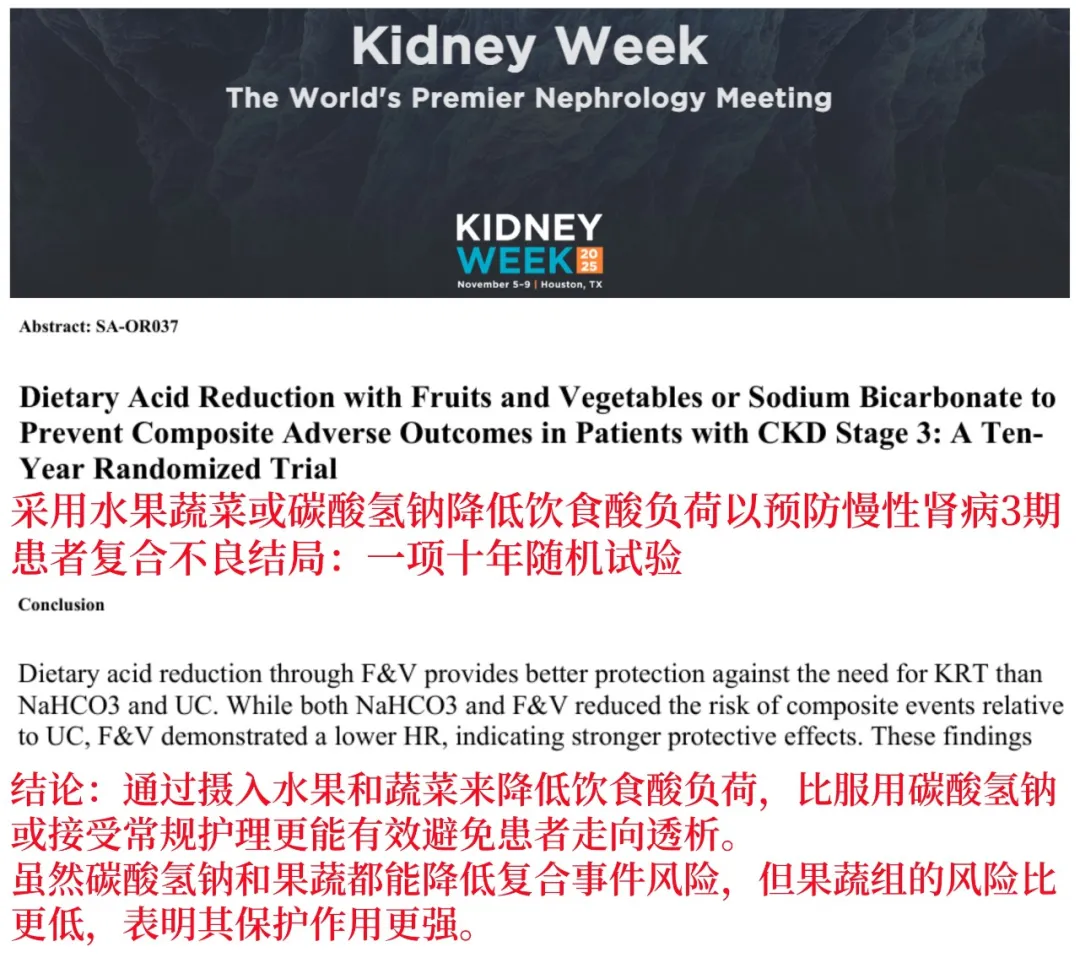 Kidney Week
The World's Premier Nephrology Meeting

KIDNEY WEEK 2025
November 5-9 | Houston, TX

Abstract: SA-OR037

Dietary Acid Reduction with Fruits and Vegetables or Sodium Bicarbonate to Prevent Composite Adverse Outcomes in Patients with CKD Stage 3: A Ten-Year Randomized Trial

采用水果蔬菜或碳酸氢钠降低饮食酸负荷以预防慢性肾病3期患者复合不良结局：一项十年随机试验

Conclusion

Dietary acid reduction through F&V provides better protection against the need for KRT than NaHCO3 and UC. While both NaHCO3 and F&V reduced the risk of composite events relative to UC, F&V demonstrated a lower HR, indicating stronger protective effects. These findings

结论：通过摄入水果和蔬菜来降低饮食酸负荷，比服用碳酸氢钠或接受常规护理更能有效避免患者走向透析。
虽然碳酸氢钠和果蔬都能降低复合事件风险，但果蔬组的风险比更低，表明其保护作用更强。